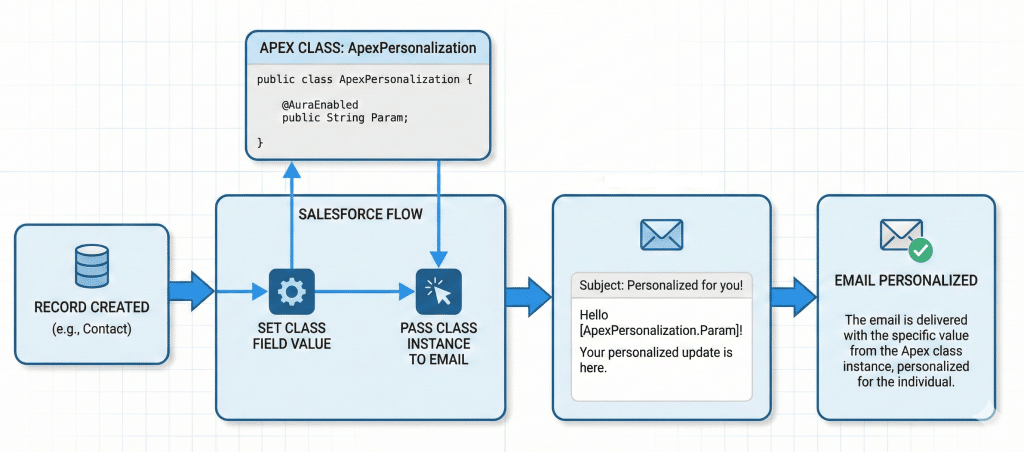 APEX CLASS: ApexPersonalization

public class ApexPersonalization {

@AuraEnabled
public String Param;

}

RECORD CREATED
(e.g., Contact)

SALESFORCE FLOW

SET CLASS FIELD VALUE

PASS CLASS INSTANCE TO EMAIL

Subject: Personalized for you!

Hello [ApexPersonalization.Param]!

Your personalized update is here.

EMAIL PERSONALIZED

The email is delivered with the specific value from the Apex class instance, personalized for the individual.